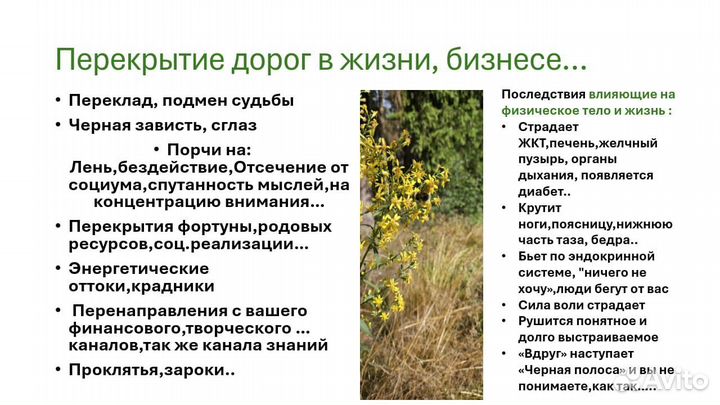 Перекрытие дорог в жизни, бизнесе...

• Переклад, подмен судьбы
• Черная зависть, сглаз
• Порчи на: Лень,бездействие,Отсечение от социума,спутанность мыслей,на концентрацию внимания...
• Перекрытия фортуны,родовых ресурсов,соц.реализации...
• Энергетические оттоки,крадники
• Перенаправления с вашего финансового,творческого ... каналов,так же канала знаний
• Проклятья,зароки..

Последствия влияющие на физическое тело и жизнь :
• Страдает ЖКТ,печень,желчный пузырь, органы дыхания, появляется диабет..
• Крутит ноги,поясницу,нижнюю часть таза, бедра..
• Бьет по эндокринной системе, "ничего не хочу",люди бегут от вас
• Сила воли страдает
• Рушится понятное и долго выстраиваемое
• «Вдруг» наступает «Черная полоса» и вы не понимаете,как так.....

Avito